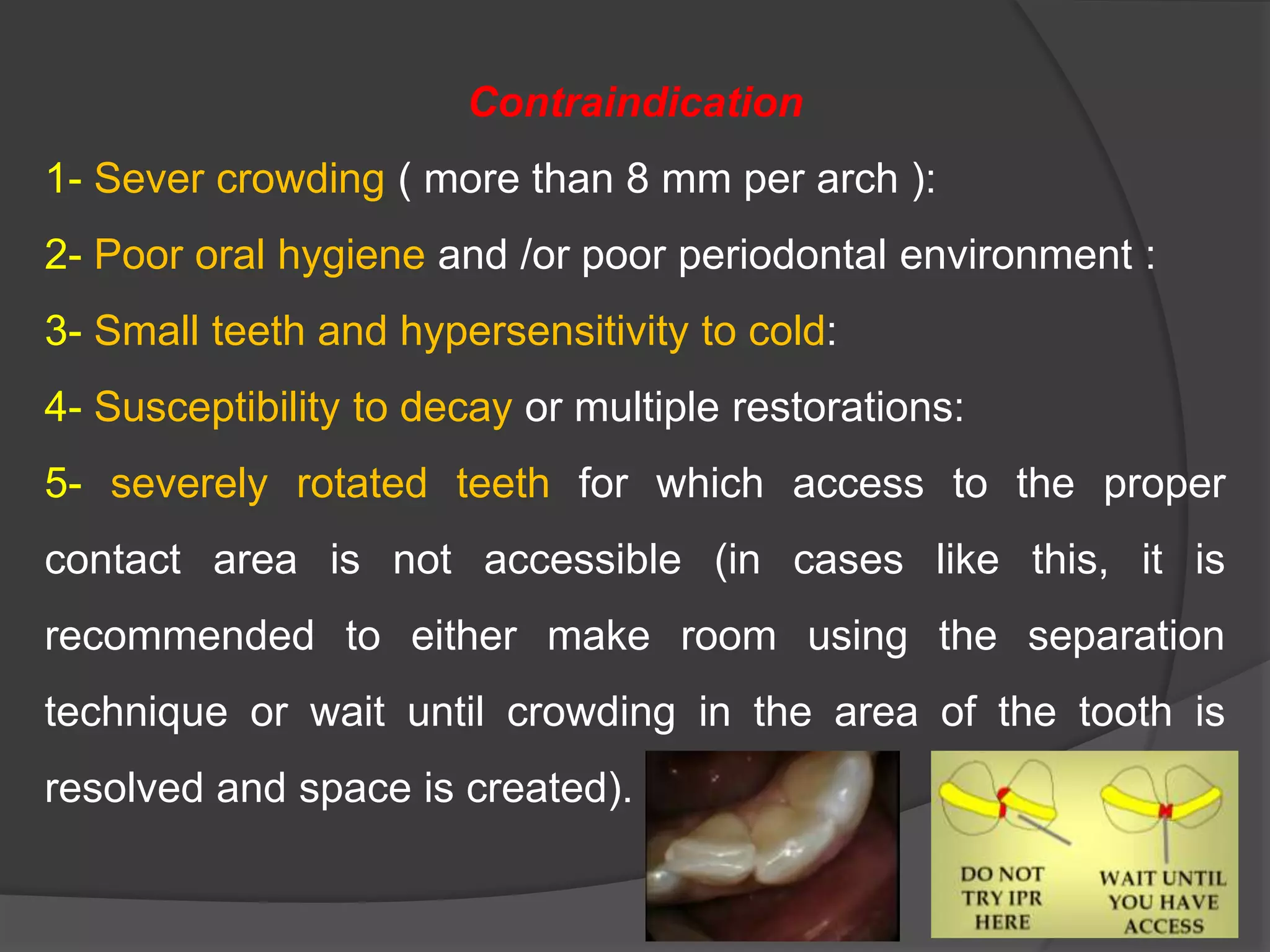 Contraindication

1- Sever crowding ( more than 8 mm per arch ):

2- Poor oral hygiene and /or poor periodontal environment :

3- Small teeth and hypersensitivity to cold:

4- Susceptibility to decay or multiple restorations:

5- severely rotated teeth for which access to the proper contact area is not accessible (in cases like this, it is recommended to either make room using the separation technique or wait until crowding in the area of the tooth is resolved and space is created).

DO NOT TRY IPR HERE

WAIT UNTIL YOU HAVE ACCESS